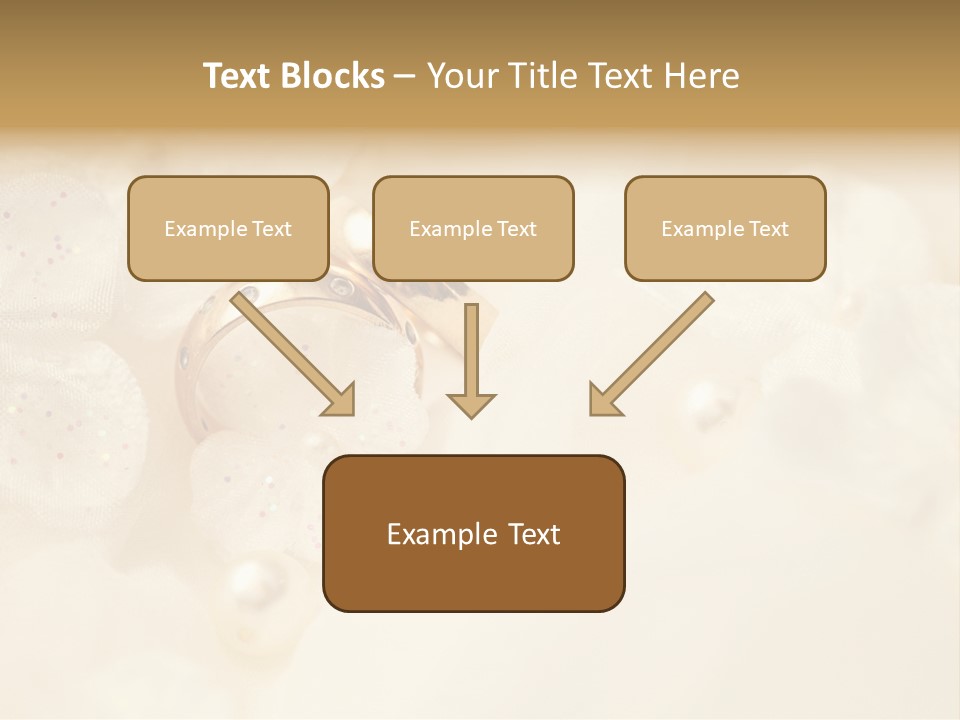 Text Blocks – Your Title Text Here

Example Text

Example Text

Example Text

Example Text